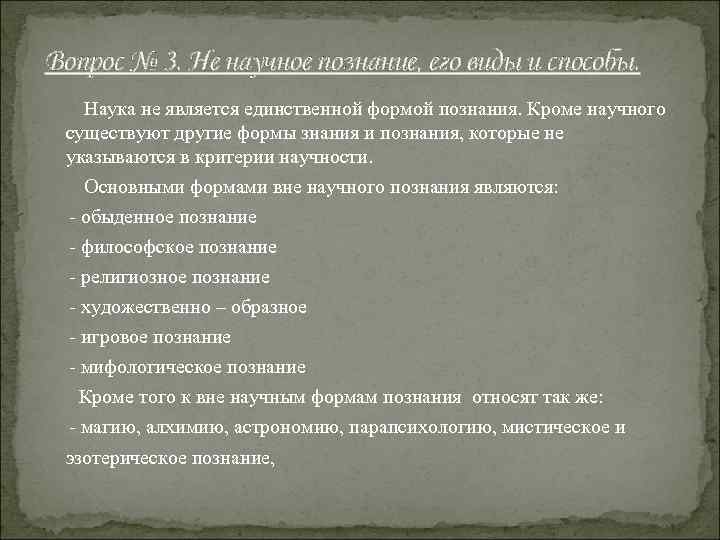 Вопрос № 3. Не научное познание, его виды и способы.

Наука не является единственной формой познания. Кроме научного существуют другие формы знания и познания, которые не указываются в критерии научности.

Основными формами вне научного познания являются:

- обыденное познание

- философское познание

- религиозное познание

- художественно – образное

- игровое познание

- мифологическое познание

Кроме того к вне научным формам познания относят так же:

- магию, алхимию, астрономию, парапсихологию, мистическое и эзотерическое познание,